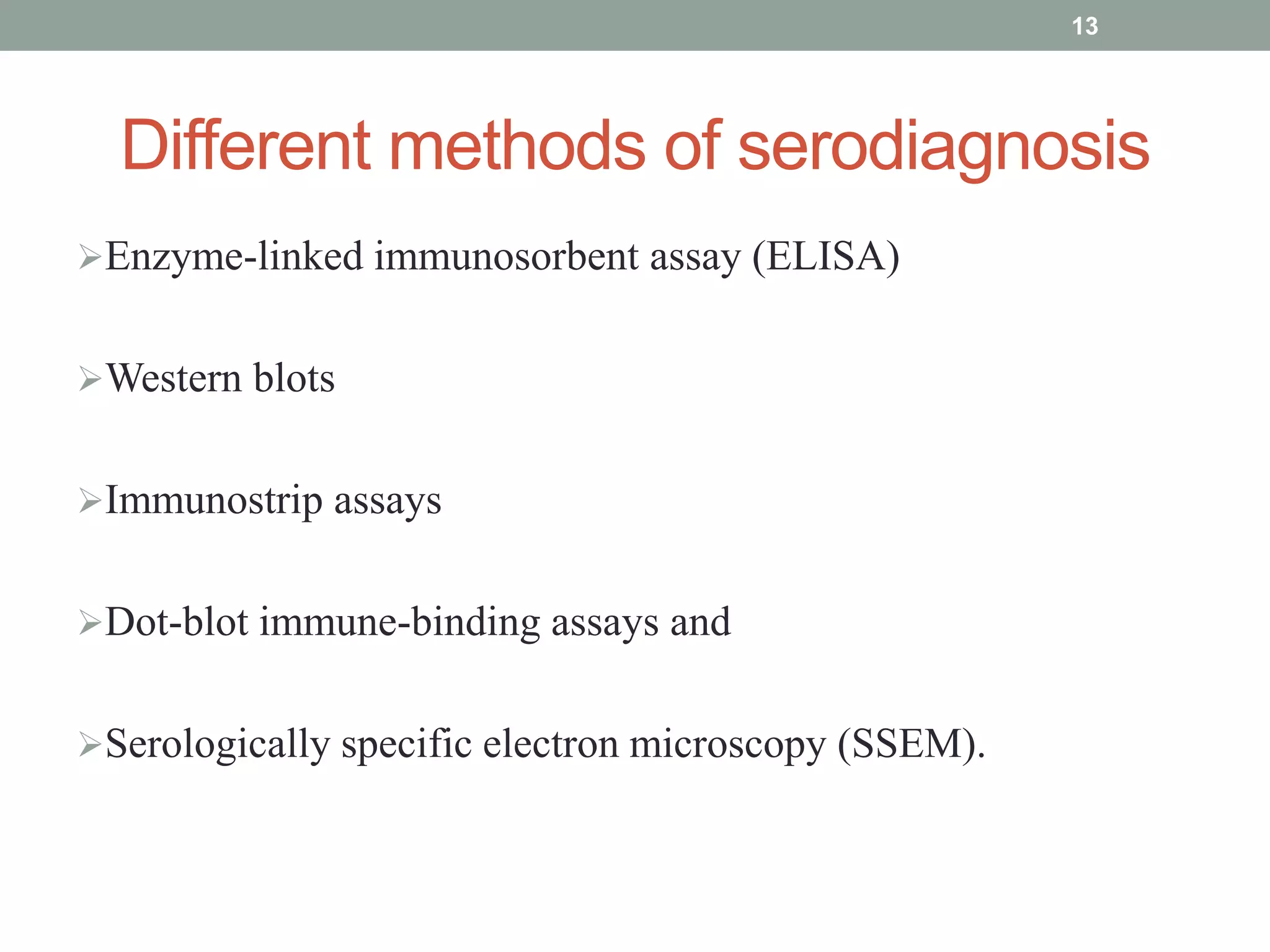 13

Different methods of serodiagnosis

➢Enzyme-linked immunosorbent assay (ELISA)

➢Western blots

➢Immunostrip assays

➢Dot-blot immune-binding assays and

➢Serologically specific electron microscopy (SSEM).